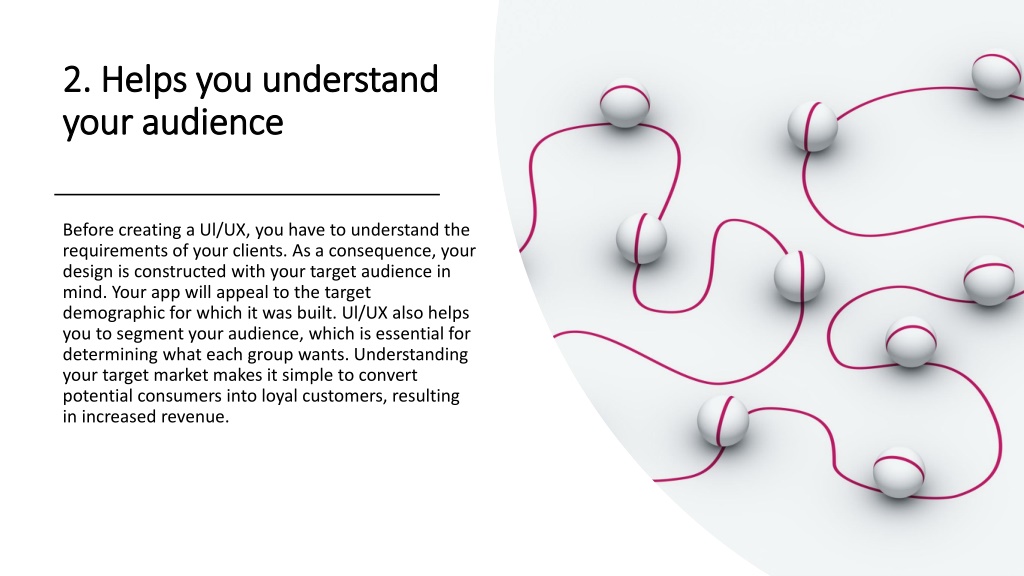 2. Helps you understand your audience

Before creating a Ul/UX, you have to understand the requirements of your clients. As a consequence, your design is constructed with your target audience in mind. Your app will appeal to the target demographic for which it was built. Ul/UX also helps you to segment your audience, which is essential for determining what each group wants. Understanding your target market makes it simple to convert potential consumers into loyal customers, resulting in increased revenue.